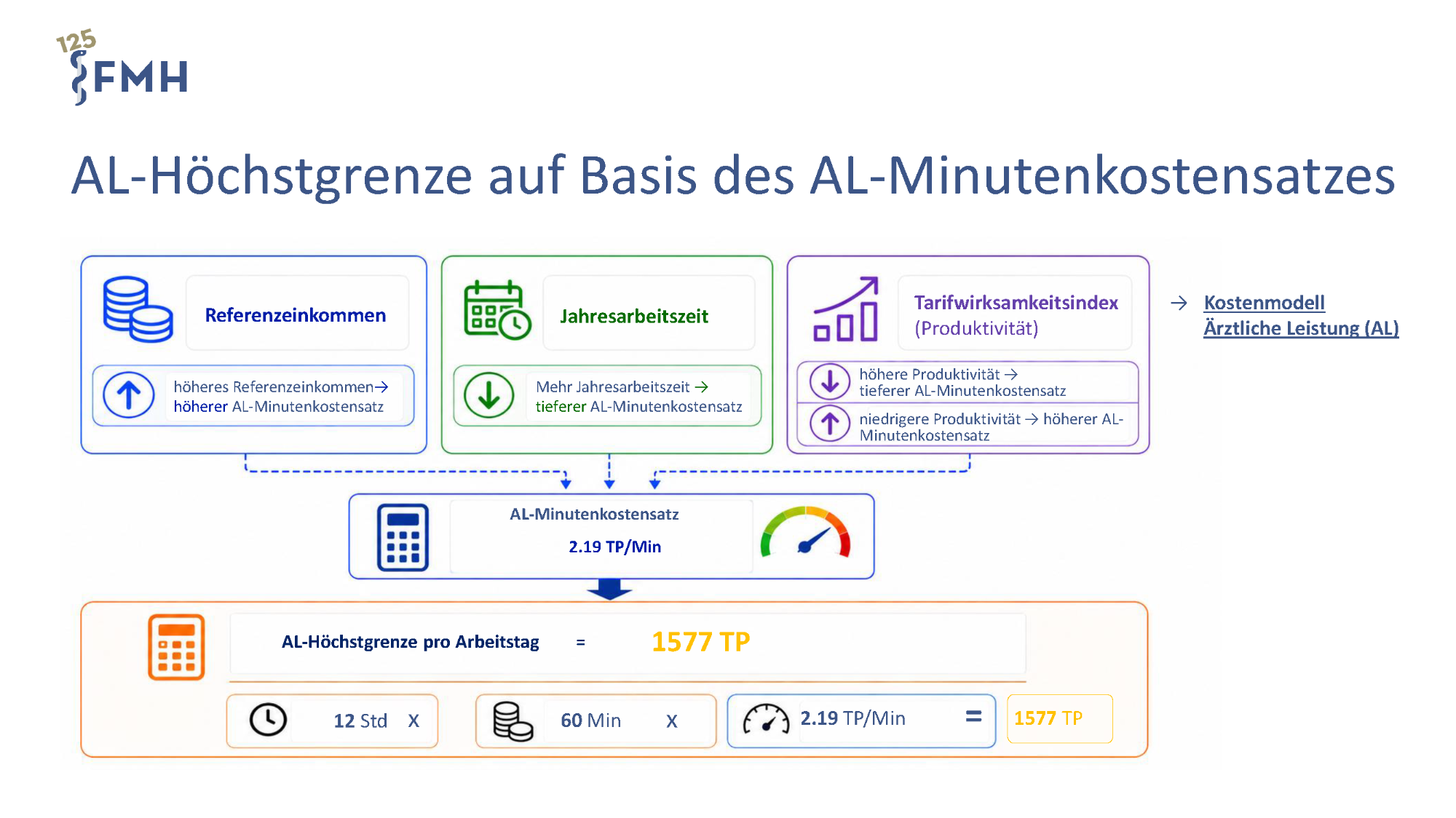 125 FMH

AL-Höchstgrenze auf Basis des AL-Minutenkostensatzes

Referenzeinkommen

höheres Referenzeinkommen→ höherer AL-Minutenkostensatz

Jahresarbeitszeit

Mehr Jahresarbeitszeit → tieferer AL-Minutenkostensatz

Tarifwirksamkeitsindex (Produktivität)

höhere Produktivität → tieferer AL-Minutenkostensatz

niedrigere Produktivität → höherer AL-Minutenkostensatz

→ Kostenmodell Ärztliche Leistung (AL)

AL-Minutenkostensatz

2.19 TP/Min

AL-Höchstgrenze pro Arbeitstag = 1577 TP

12 Std X

60 Min X

2.19 TP/Min =

1577 TP